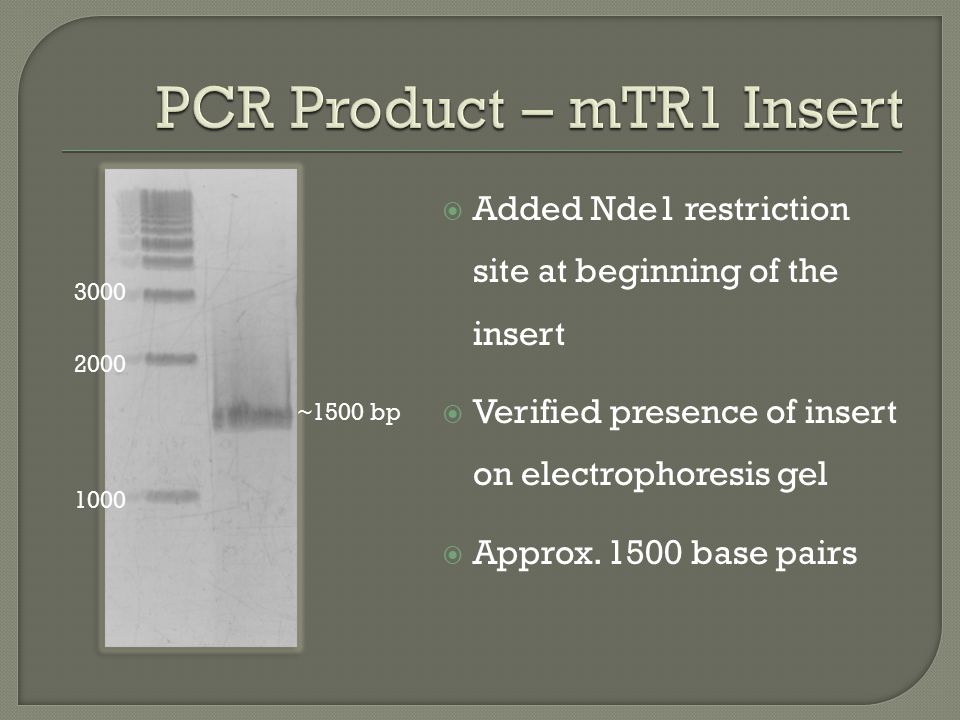 PCR Product – mTR1 Insert

3000

2000

~1500 bp

1000

Added Nde1 restriction site at beginning of the insert

Verified presence of insert on electrophoresis gel

Approx. 1500 base pairs